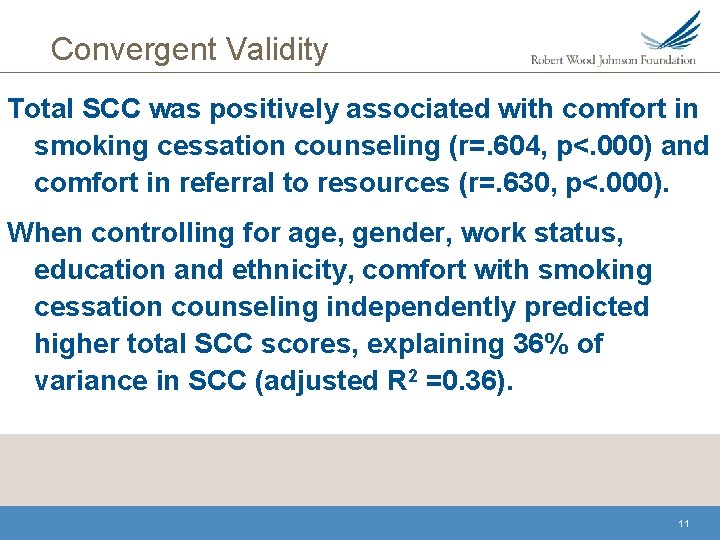 Convergent Validity

Robert Wood Johnson Foundation

Total SCC was positively associated with comfort in smoking cessation counseling (r=.604, p<.000) and comfort in referral to resources (r=.630, p<.000).

When controlling for age, gender, work status, education and ethnicity, comfort with smoking cessation counseling independently predicted higher total SCC scores, explaining 36% of variance in SCC (adjusted $R^2$ =0.36).

11